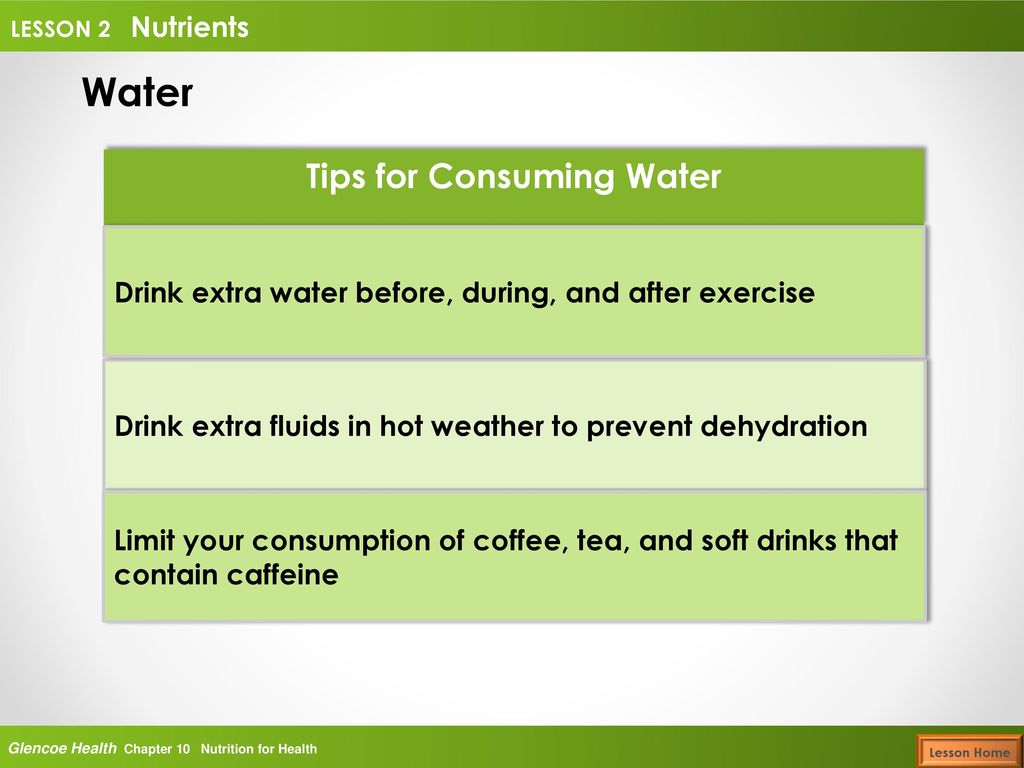 LESSON 2 Nutrients

Water

Tips for Consuming Water

Drink extra water before, during, and after exercise

Drink extra fluids in hot weather to prevent dehydration

Limit your consumption of coffee, tea, and soft drinks that contain caffeine

Glencoe Health Chapter 10 Nutrition for Health

Lesson Home